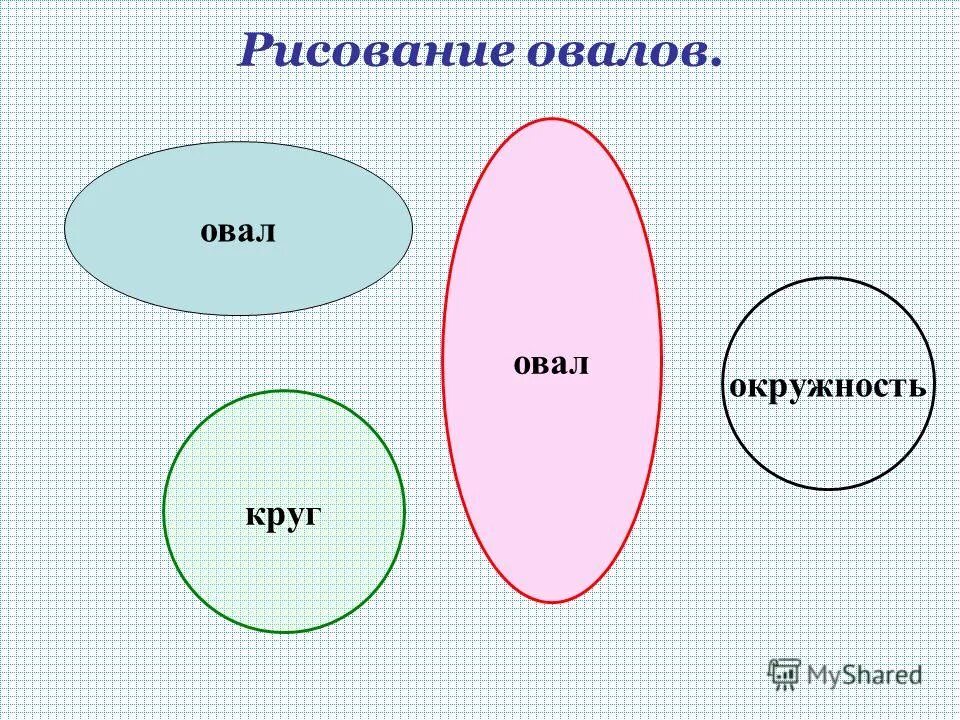 Рисование овалов.

овал

овал

окружность

круг

MyShared